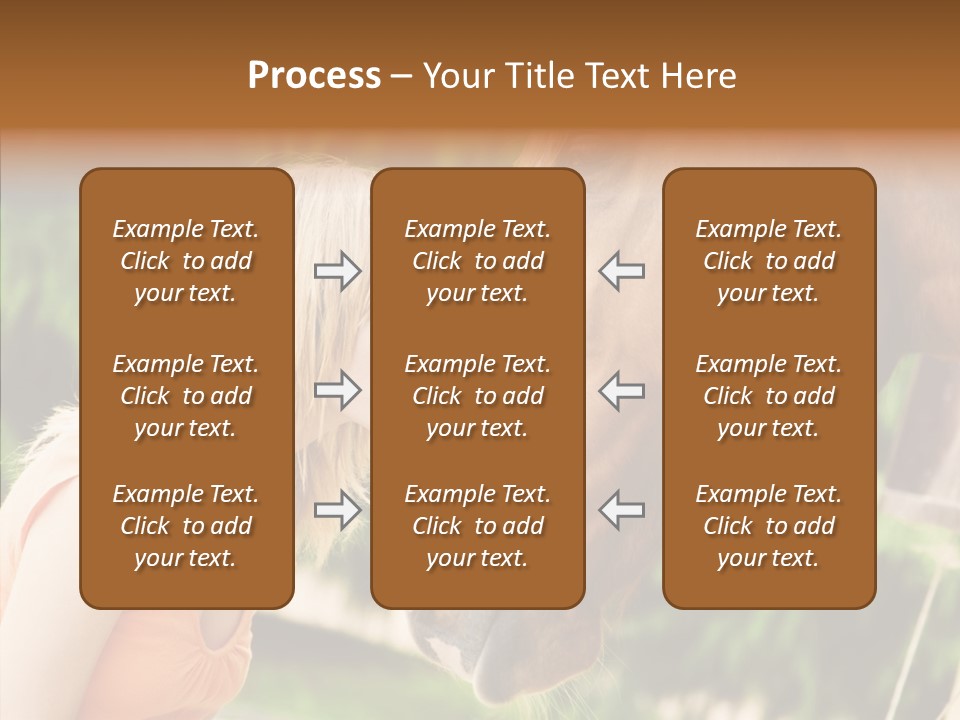 Process – Your Title Text Here

Example Text. Click to add your text.

Example Text. Click to add your text.

Example Text. Click to add your text.

Example Text. Click to add your text.

Example Text. Click to add your text.

Example Text. Click to add your text.

Example Text. Click to add your text.

Example Text. Click to add your text.

Example Text. Click to add your text.